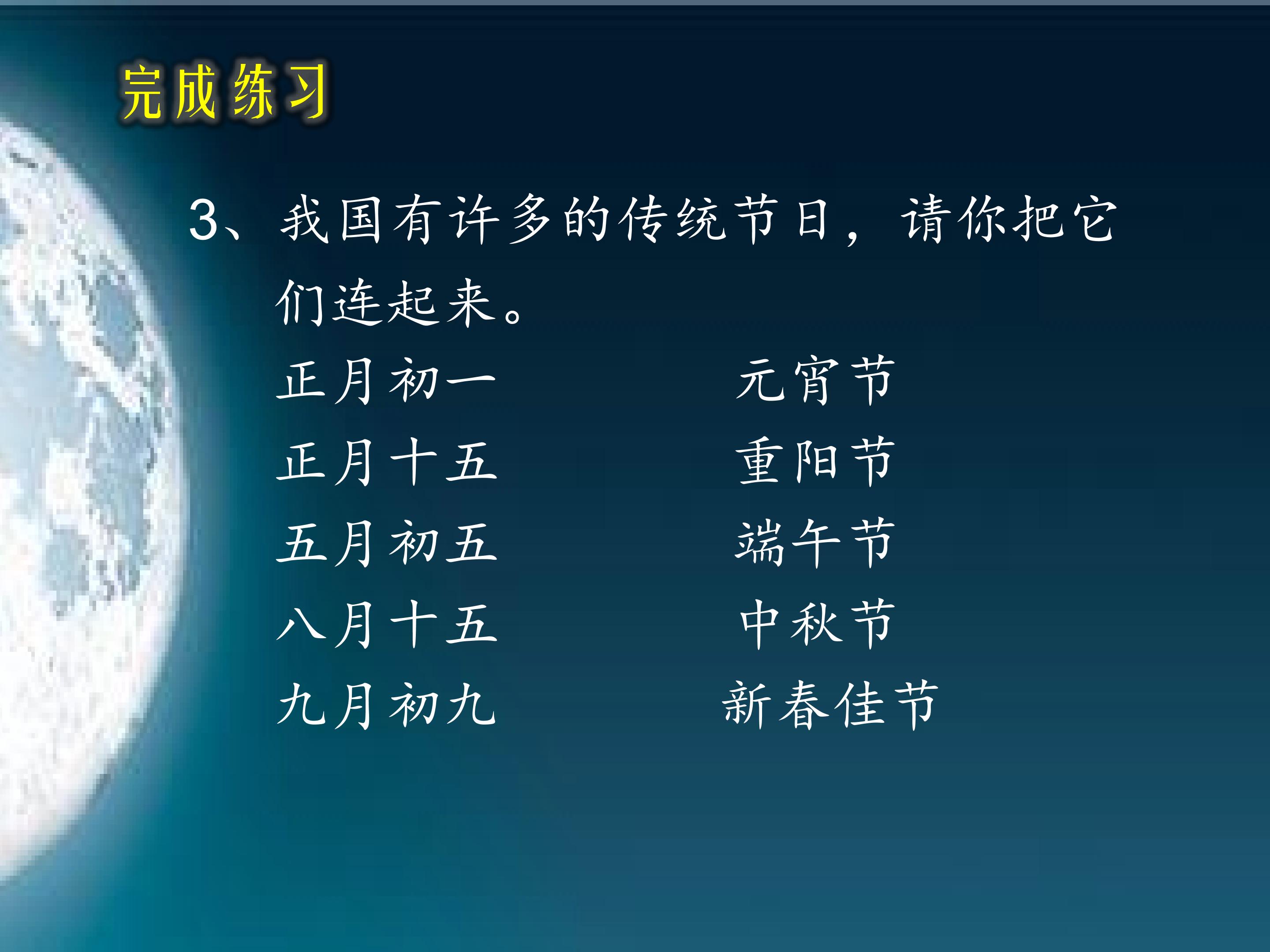 完成练习

3、我国有许多的传统节日，请你把它们连起来。

正月初一

正月十五

五月初五

八月十五

九月初九

元宵节

重阳节

端午节

中秋节

新春佳节